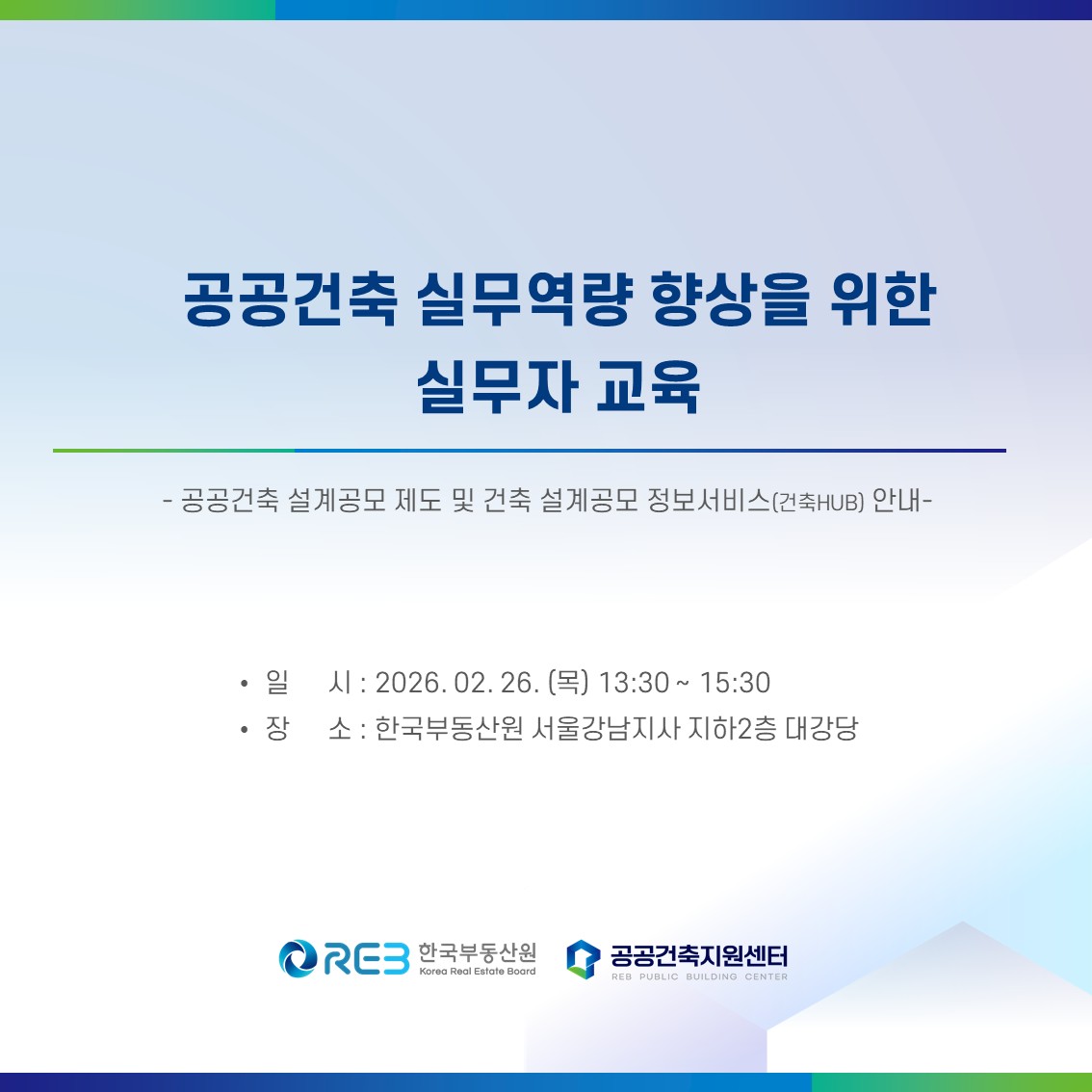 공공건축 실무역량 향상을 위한 실무자 교육

- 공공건축 설계공모 제도 및 건축 설계공모 정보서비스(건축HUB) 안내-

• 일 시 : 2026. 02. 26. (목) 13:30 ~ 15:30
• 장 소 : 한국부동산원 서울강남지사 지하2층 대강당

REB 한국부동산원 Korea Real Estate Board

공공건축지원센터 REB PUBLIC BUILDING CENTER